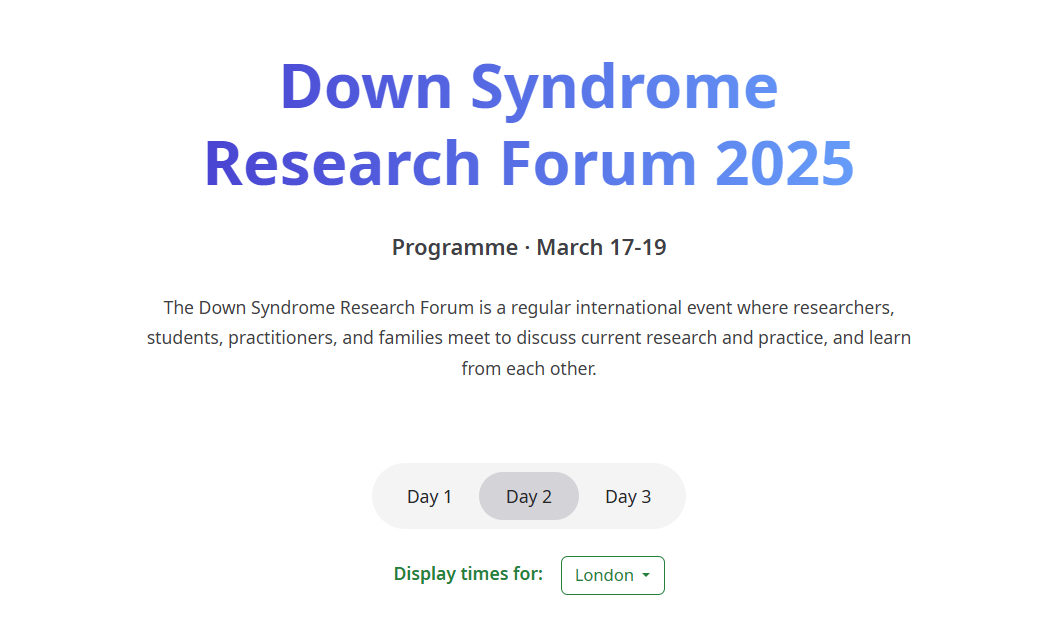 Down Syndrome Research Forum 2025

Programme · March 17-19

The Down Syndrome Research Forum is a regular international event where researchers, students, practitioners, and families meet to discuss current research and practice, and learn from each other.

Day 1 Day 2 Day 3

Display times for: London